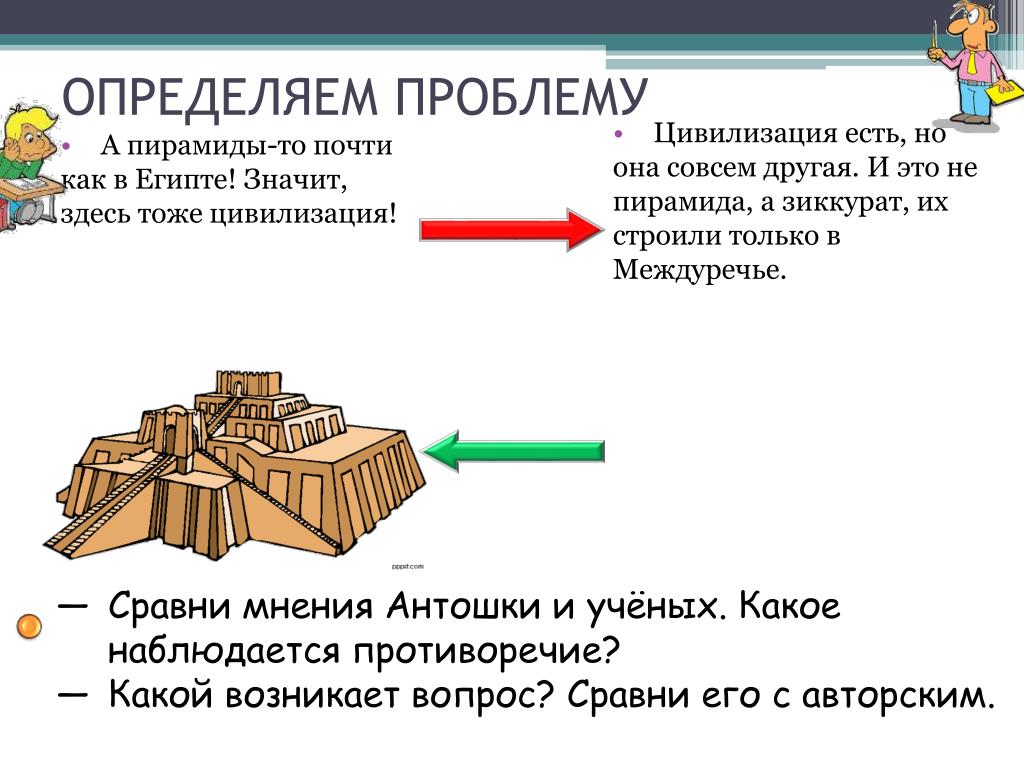 ОПРЕДЕЛЯЕМ ПРОБЛЕМУ

• А пирамиды-то почти как в Египте! Значит, здесь тоже цивилизация!

• Цивилизация есть, но она совсем другая. И это не пирамида, а зиккурат, их строили только в Междуречье.

pppst.com

— Сравни мнения Антошки и учёных. Какое наблюдается противоречие?
— Какой возникает вопрос? Сравни его с авторским.